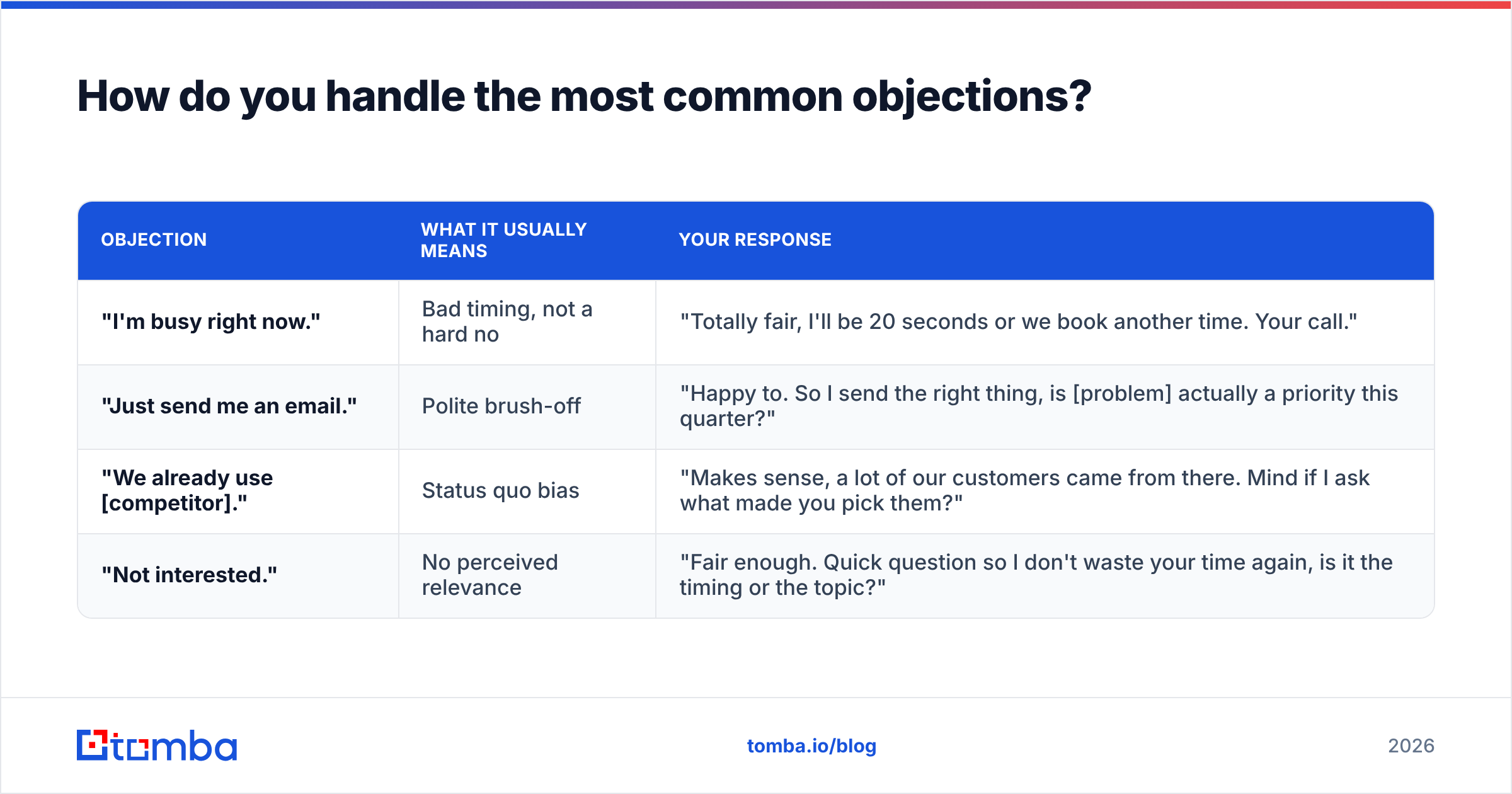 How do you handle the most common objections?

| OBJECTION | WHAT IT USUALLY MEANS | YOUR RESPONSE |
|---|---|---|
| "I'm busy right now." | Bad timing, not a hard no | "Totally fair, I'll be 20 seconds or we book another time. Your call." |
| "Just send me an email." | Polite brush-off | "Happy to. So I send the right thing, is [problem] actually a priority this quarter?" |
| "We already use [competitor]." | Status quo bias | "Makes sense, a lot of our customers came from there. Mind if I ask what made you pick them?" |
| "Not interested." | No perceived relevance | "Fair enough. Quick question so I don't waste your time again, is it the timing or the topic?" |

tomba

tomba.io/blog

2026